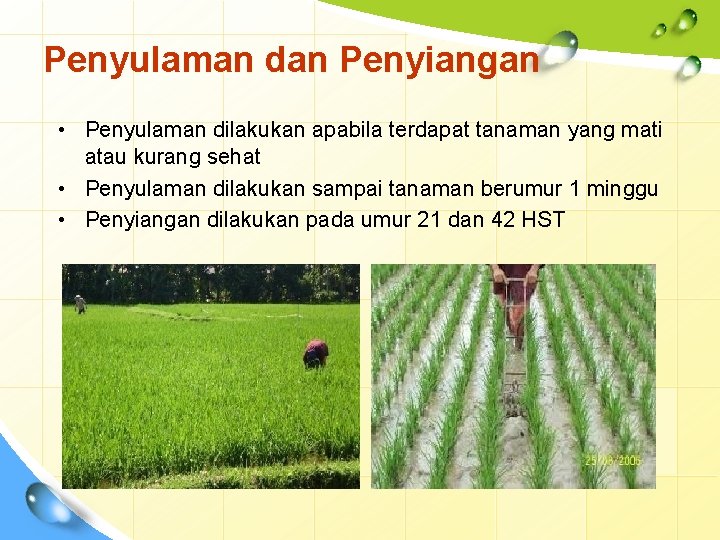 Penyulaman dan Penyiangan

• Penyulaman dilakukan apabila terdapat tanaman yang mati atau kurang sehat
• Penyulaman dilakukan sampai tanaman berumur 1 minggu
• Penyiangan dilakukan pada umur 21 dan 42 HST

25/08/2006